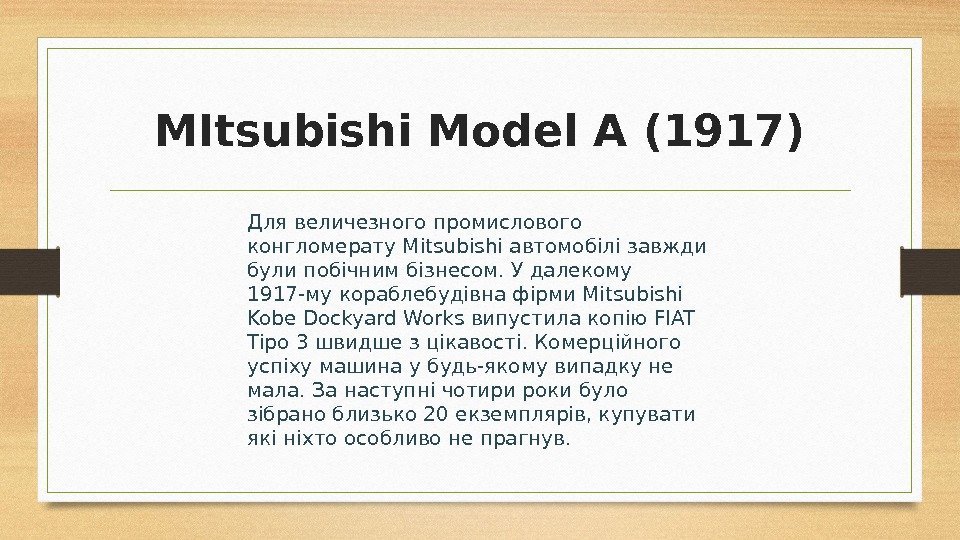 MItsubishi Model A (1917)

Для величезного промислового конгломерату Mitsubishi автомобілі завжди були побічним бізнесом. У далекому 1917-му кораблебудівна фірми Mitsubishi Kobe Dockyard Works випустила копію FIAT Tipo 3 швидше з цікавості. Комерційного успіху машина у будь-якому випадку не мала. За наступні чотири роки було зібрано близько 20 екземплярів, купувати які ніхто особливо не прагнув.